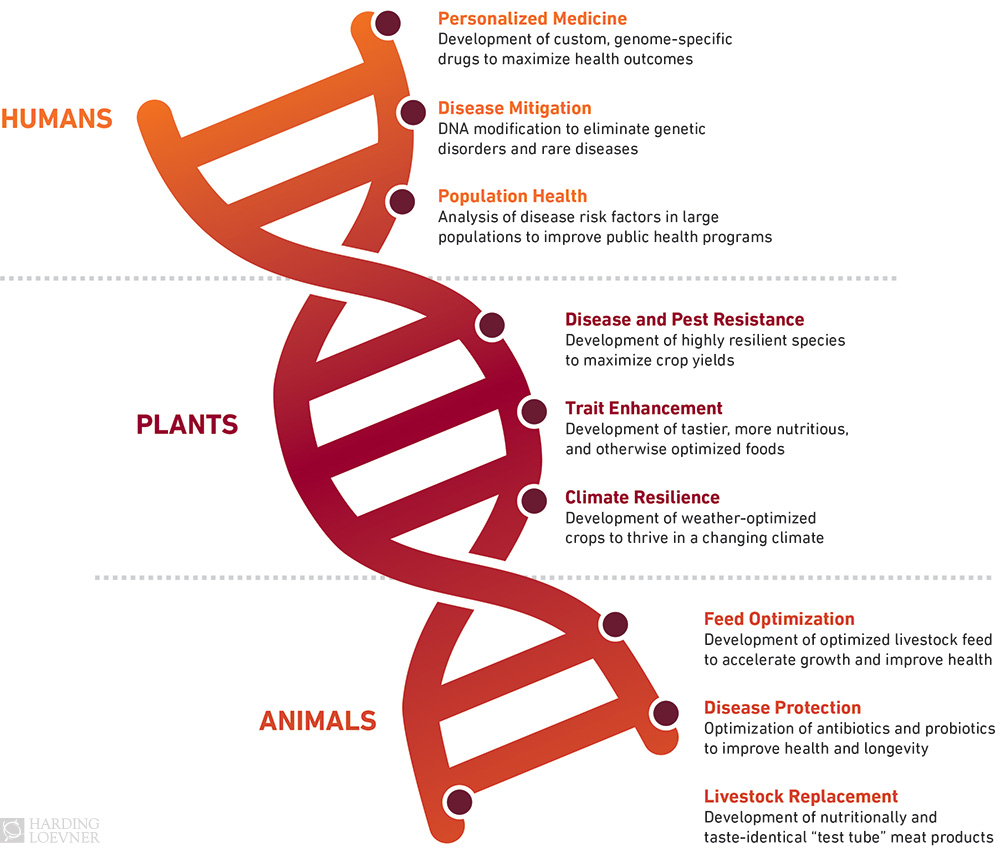 HUMANS

Personalized Medicine
Development of custom, genome-specific drugs to maximize health outcomes

Disease Mitigation
DNA modification to eliminate genetic disorders and rare diseases

Population Health
Analysis of disease risk factors in large populations to improve public health programs

PLANTS

Disease and Pest Resistance
Development of highly resilient species to maximize crop yields

Trait Enhancement
Development of tastier, more nutritious, and otherwise optimized foods

Climate Resilience
Development of weather-optimized crops to thrive in a changing climate

ANIMALS

Feed Optimization
Development of optimized livestock feed to accelerate growth and improve health

Disease Protection
Optimization of antibiotics and probiotics to improve health and longevity

Livestock Replacement
Development of nutritionally and taste-identical "test tube" meat products

HARDING LOEVNER